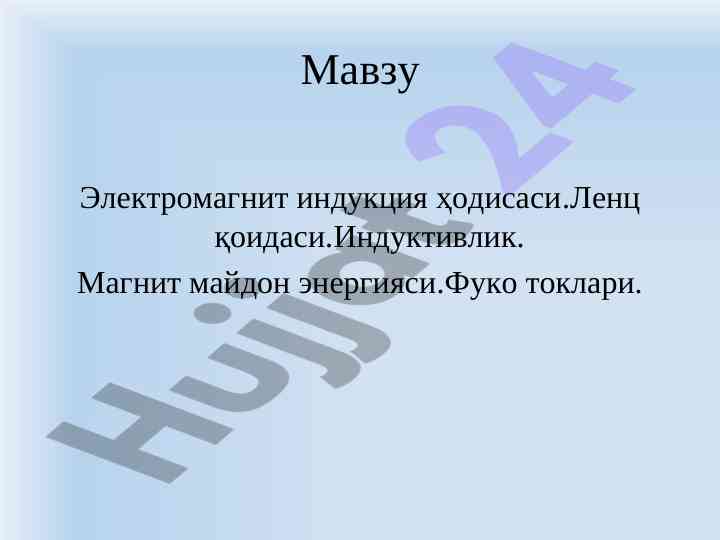 Мавзу

Электромагнит индукция ҳодисаси.Ленц қоидаси.Индуктивлик.
Магнит майдон энергияси.Фуко токлари.

Hujjat24